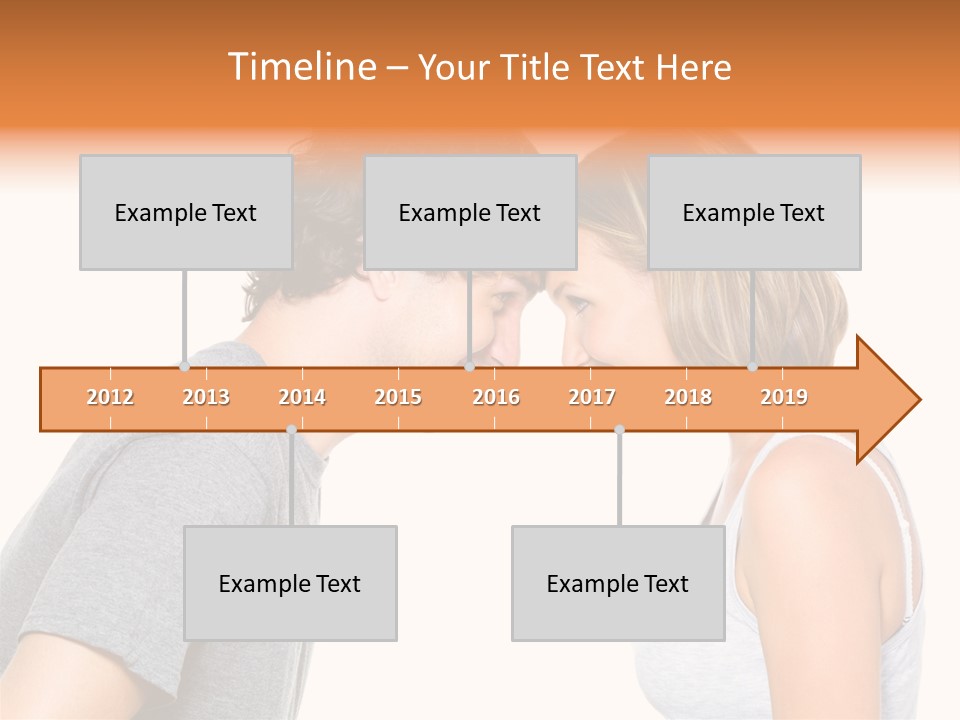 Timeline – Your Title Text Here

Example Text

Example Text

Example Text

2012 2013 2014 2015 2016 2017 2018 2019

Example Text

Example Text